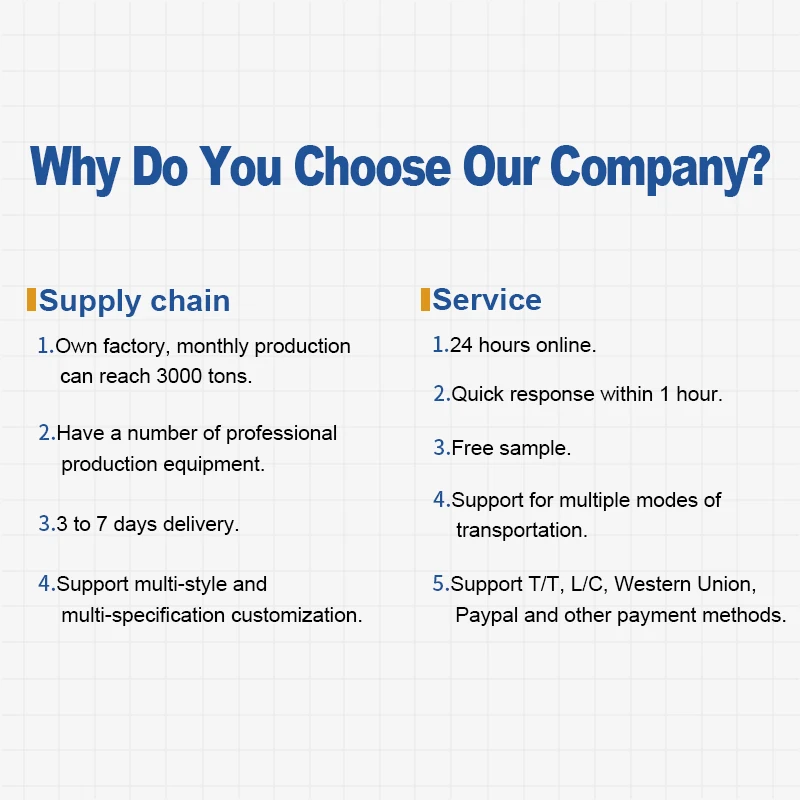 Why Do You Choose Our Company?

Supply chain

1.Own factory, monthly production can reach 3000 tons.

2.Have a number of professional production equipment.

3.3 to 7 days delivery.

4.Support multi-style and multi-specification customization.

Service

1.24 hours online.

2.Quick response within 1 hour.

3.Free sample.

4.Support for multiple modes of transportation.

5.Support T/T, L/C, Western Union, Paypal and other payment methods.